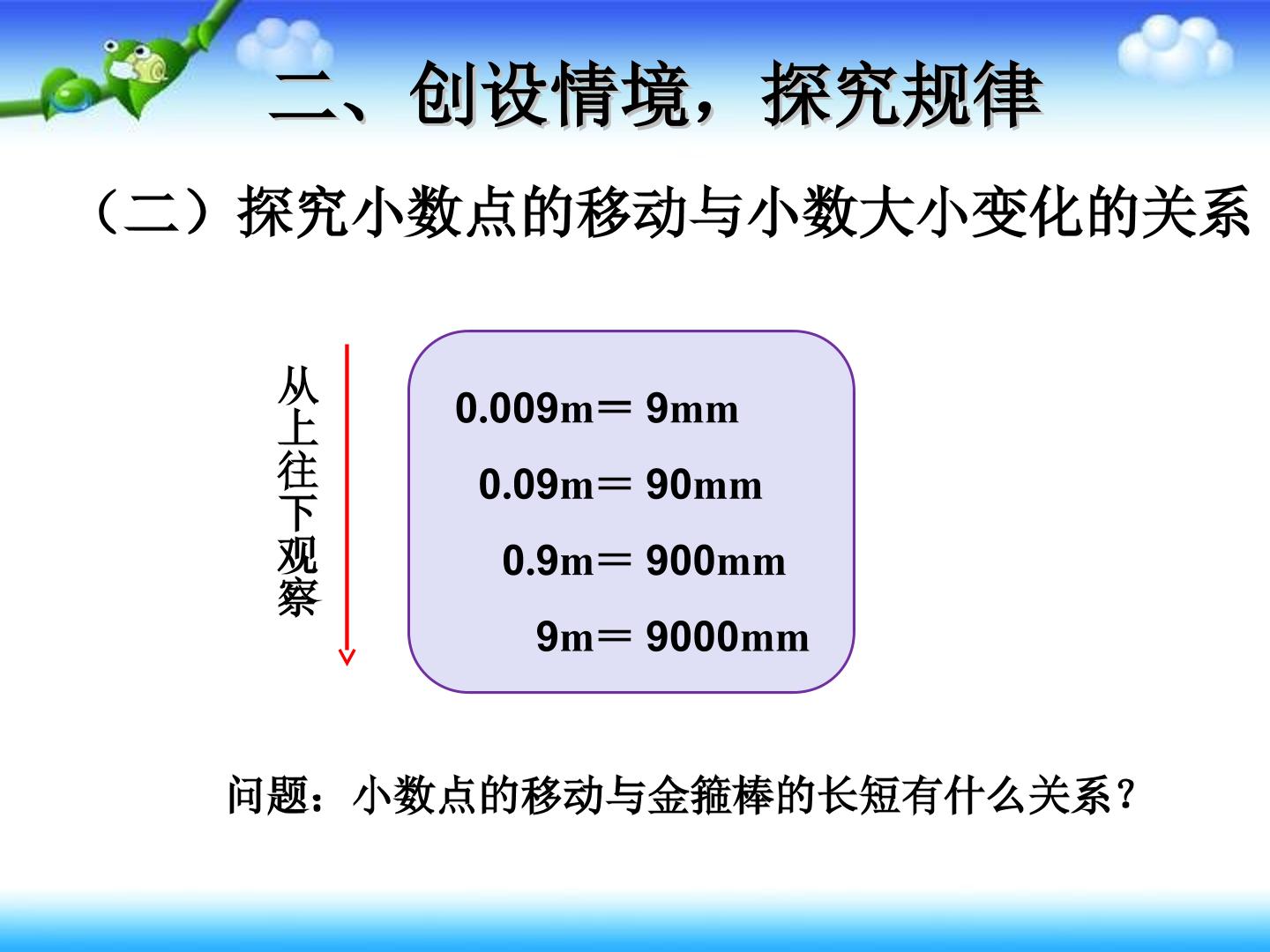 二、创设情境，探究规律

（二）探究小数点的移动与小数大小变化的关系

从上往下观察

0.009m＝ 9mm

0.09m＝ 90mm

0.9m＝ 900mm

9m＝ 9000mm

问题：小数点的移动与金箍棒的长短有什么关系？